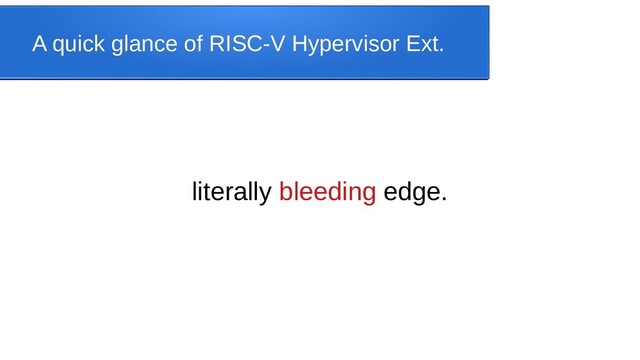 A quick glance of RISC-V Hypervisor Ext.

literally bleeding edge.